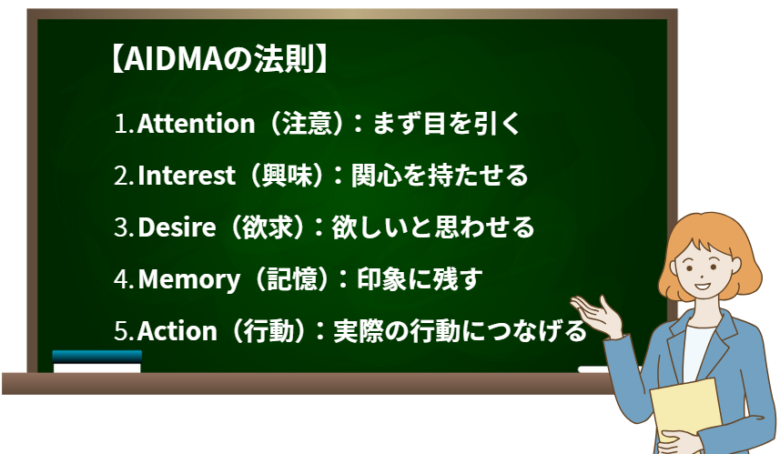 【AIDMAの法則】

1.Attention（注意）：まず目を引く

2.Interest（興味）：関心を持たせる

3.Desire（欲求）：欲しいと思わせる

4.Memory（記憶）：印象に残す

5.Action（行動）：実際の行動につなげる